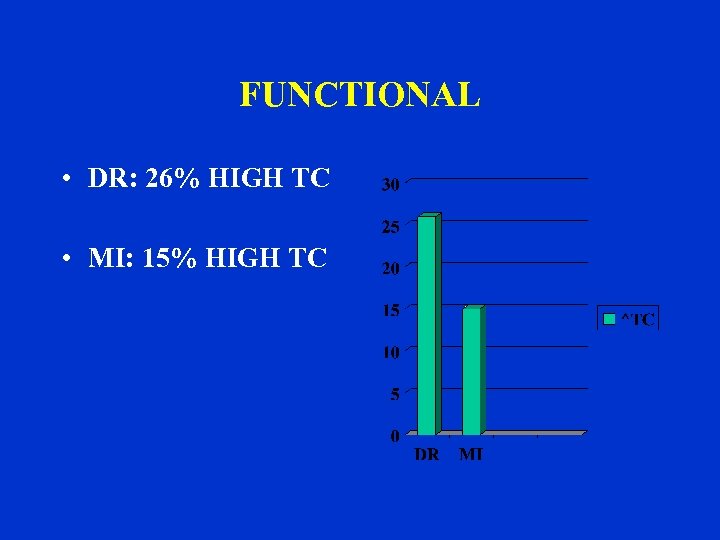 FUNCTIONAL

• DR: 26% HIGH TC

• MI: 15% HIGH TC

30
25
20
15
10
5
0
DR MI

^TC